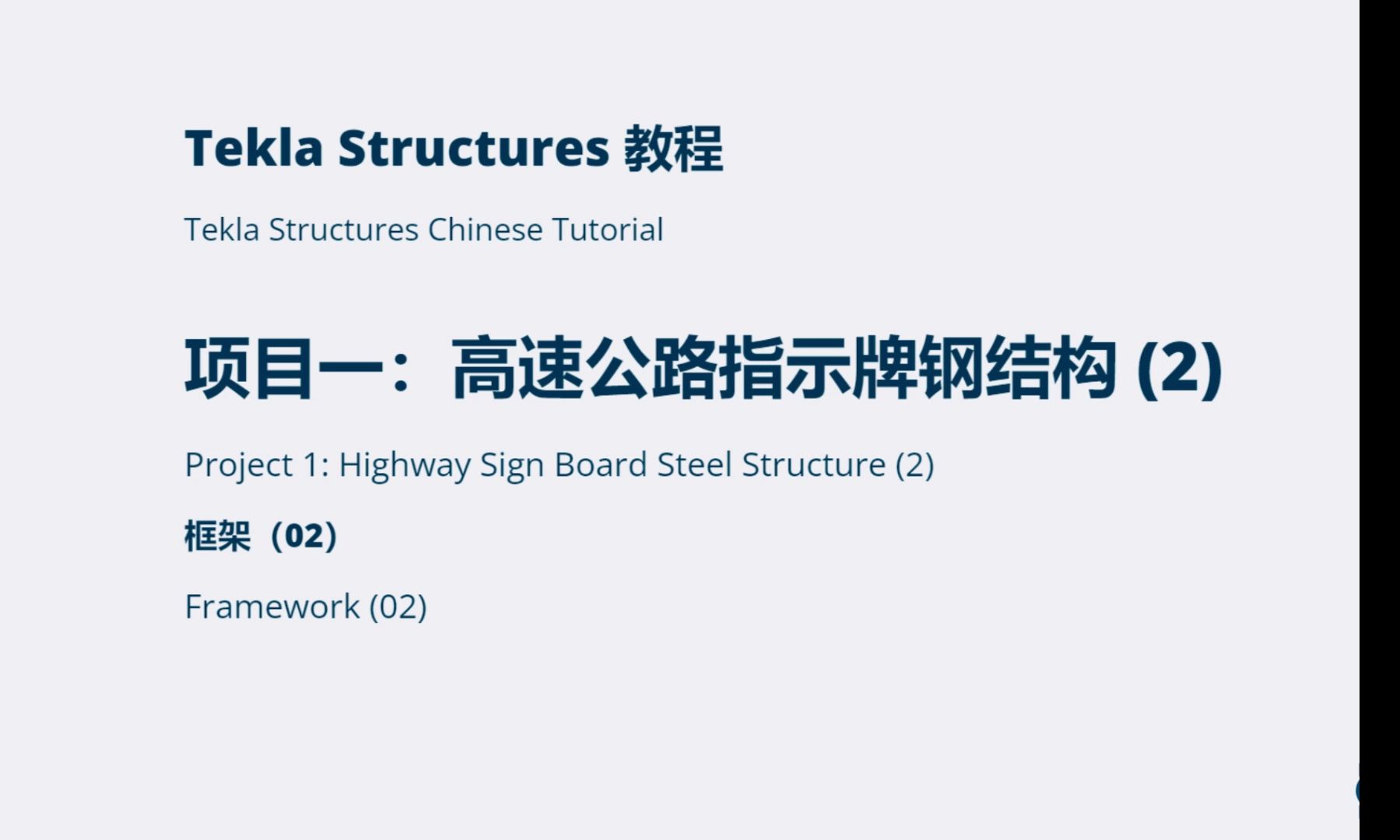 Tekla Structures 教程

Tekla Structures Chinese Tutorial

项目一：高速公路指示牌钢结构 (2)

Project 1: Highway Sign Board Steel Structure (2)

框架（02）

Framework (02)